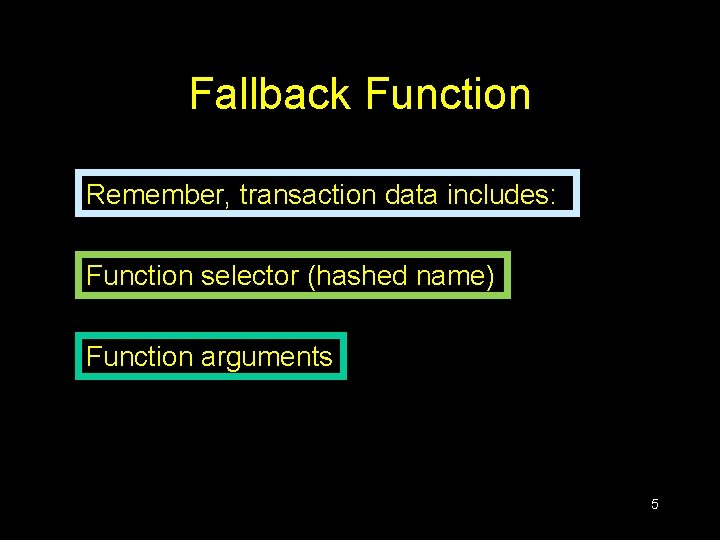 Fallback Function

Remember, transaction data includes:

Function selector (hashed name)

Function arguments

5